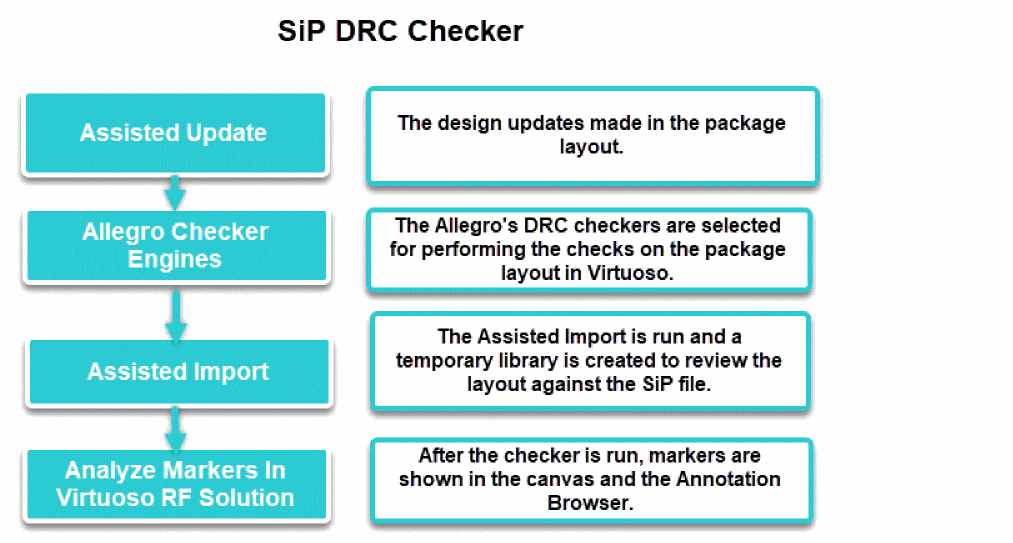 SiP DRC Checker

Assisted Update

The design updates made in the package layout.

Allegro Checker Engines

The Allegro's DRC checkers are selected for performing the checks on the package layout in Virtuoso.

Assisted Import

The Assisted Import is run and a temporary library is created to review the layout against the SiP file.

Analyze Markers In Virtuoso RF Solution

After the checker is run, markers are shown in the canvas and the Annotation Browser.